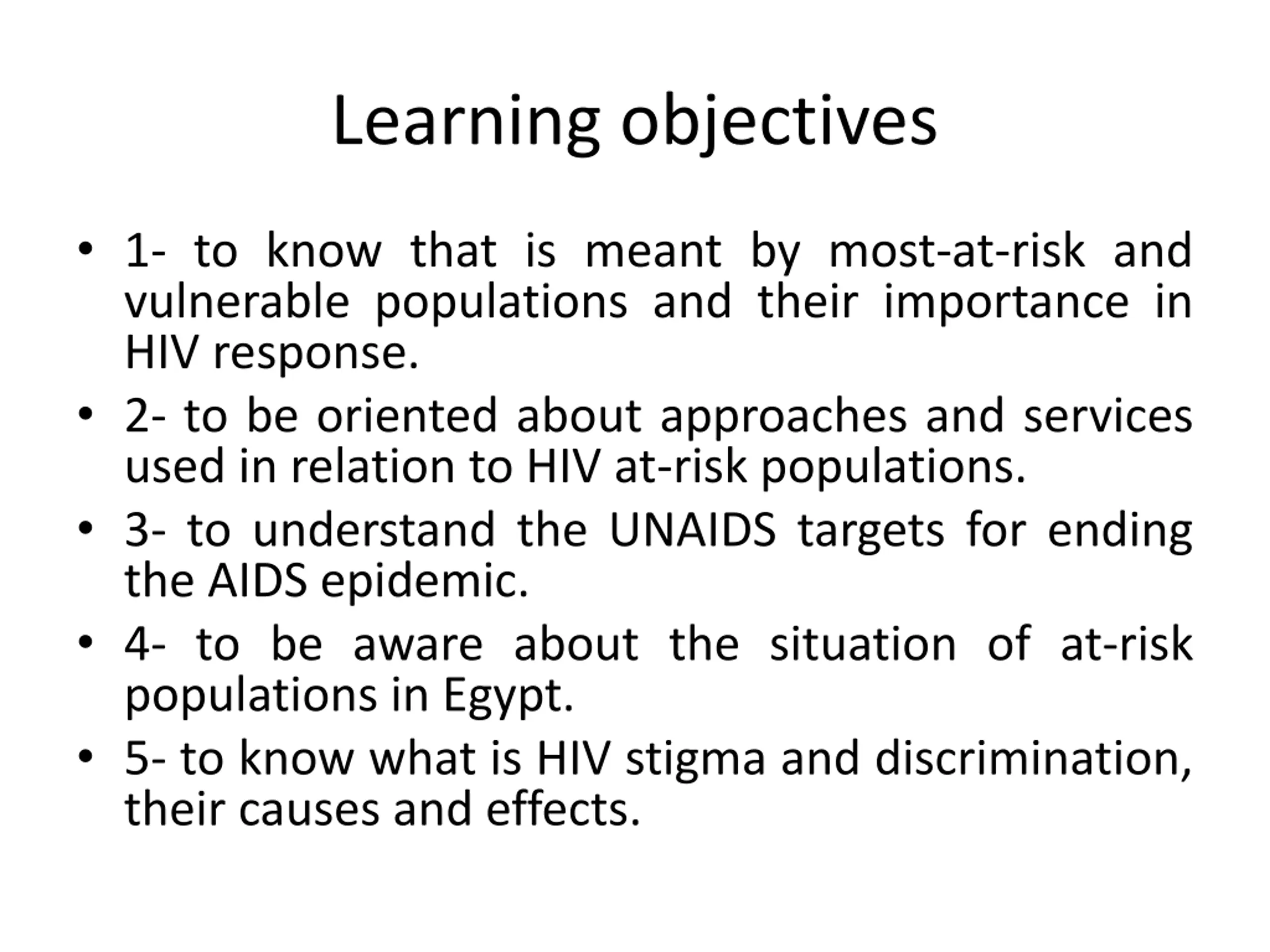 Learning objectives

• 1- to know that is meant by most-at-risk and vulnerable populations and their importance in HIV response.
• 2- to be oriented about approaches and services used in relation to HIV at-risk populations.
• 3- to understand the UNAIDS targets for ending the AIDS epidemic.
• 4- to be aware about the situation of at-risk populations in Egypt.
• 5- to know what is HIV stigma and discrimination, their causes and effects.